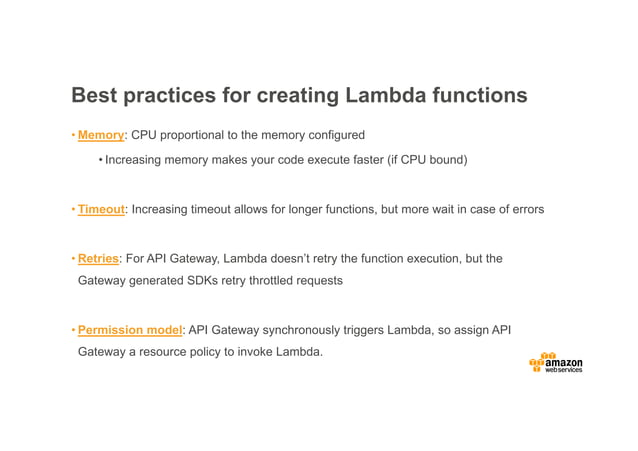 Best practices for creating Lambda functions

• Memory: CPU proportional to the memory configured

• Increasing memory makes your code execute faster (if CPU bound)

• Timeout: Increasing timeout allows for longer functions, but more wait in case of errors

• Retries: For API Gateway, Lambda doesn't retry the function execution, but the Gateway generated SDKs retry throttled requests

• Permission model: API Gateway synchronously triggers Lambda, so assign API Gateway a resource policy to invoke Lambda.

amazon web services